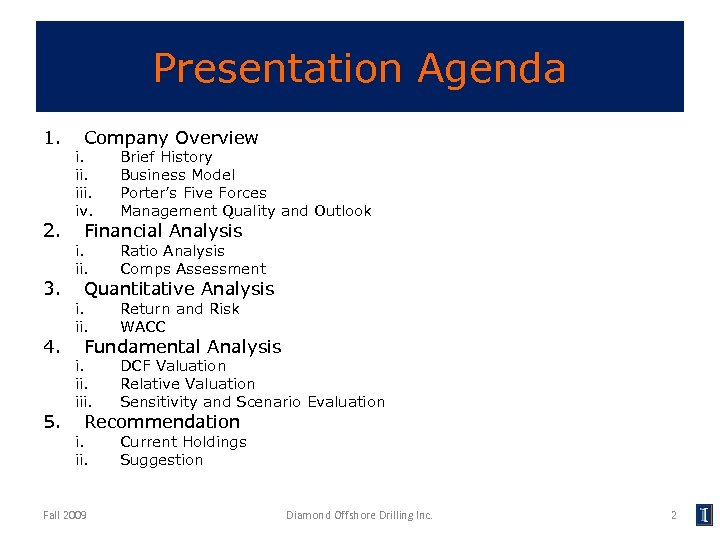 Presentation Agenda

1. Company Overview
i. Brief History
ii. Business Model
iii. Porter's Five Forces
iv. Management Quality and Outlook
2. Financial Analysis
i. Ratio Analysis
ii. Comps Assessment
3. Quantitative Analysis
i. Return and Risk
ii. WACC
4. Fundamental Analysis
i. DCF Valuation
ii. Relative Valuation
iii. Sensitivity and Scenario Evaluation
5. Recommendation
i. Current Holdings
ii. Suggestion

Fall 2009
Diamond Offshore Drilling Inc.
2
I